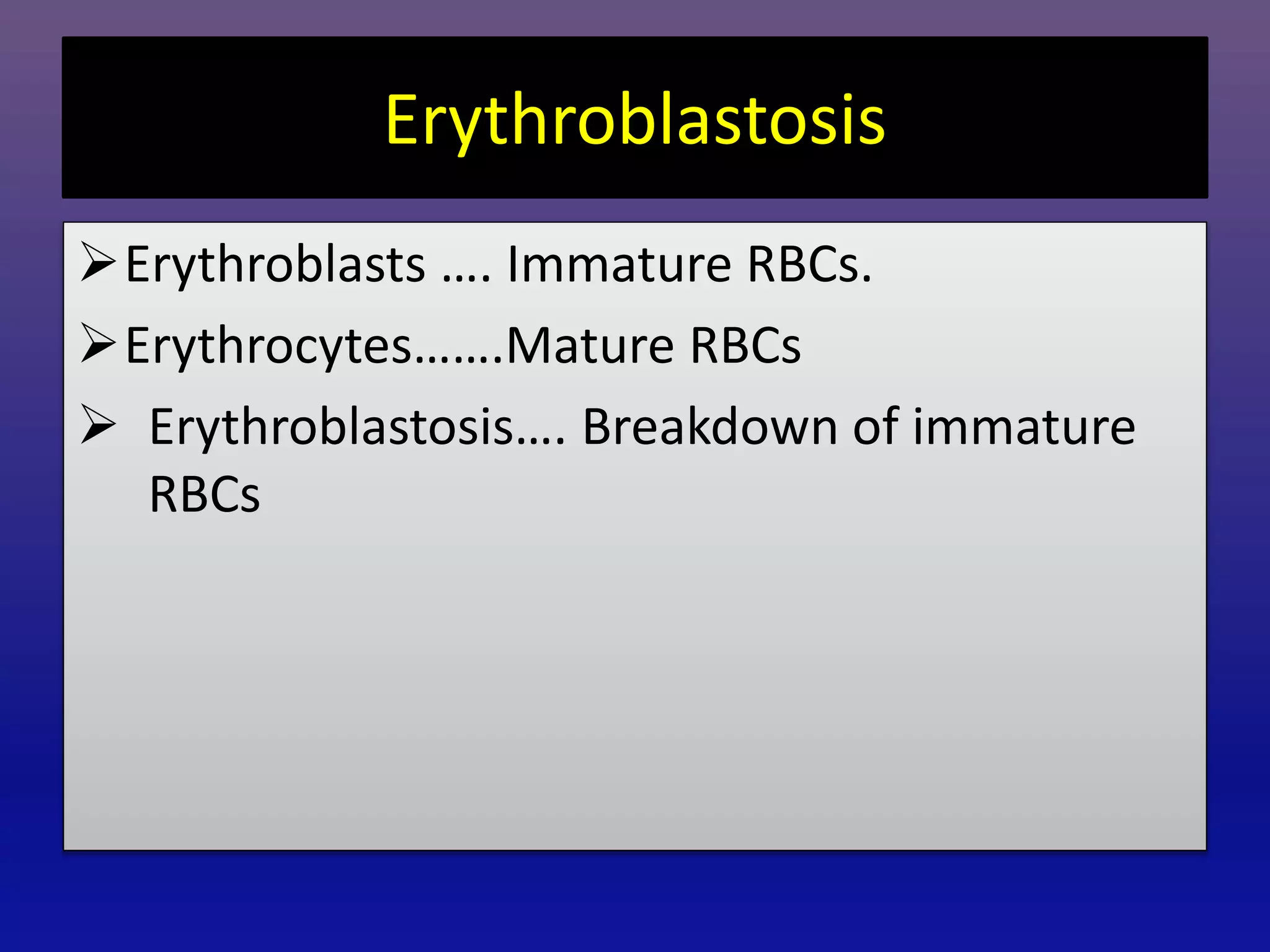 Erythroblastosis

➢ Erythroblasts …. Immature RBCs.

➢ Erythrocytes…….Mature RBCs

➢ Erythroblastosis…. Breakdown of immature RBCs